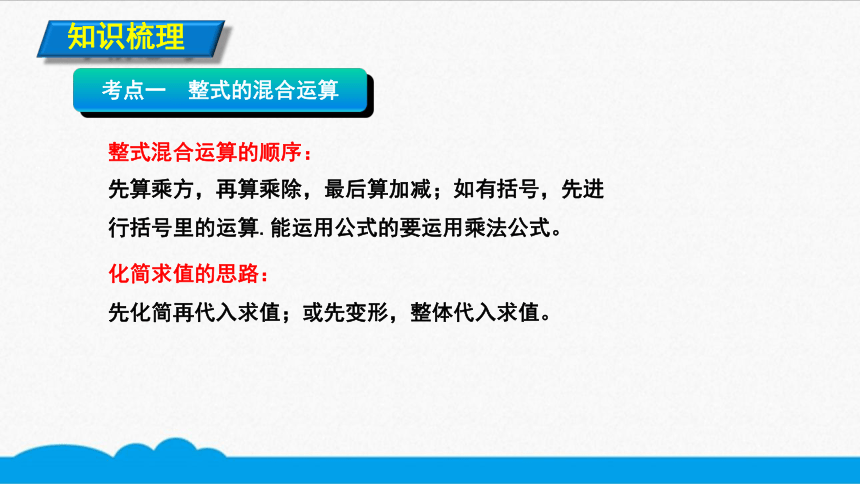 知识梳理

考点一　整式的混合运算

整式混合运算的顺序：

先算乘方，再算乘除，最后算加减；如有括号，先进行括号里的运算. 能运用公式的要运用乘法公式。

化简求值的思路：

先化简再代入求值；或先变形，整体代入求值。